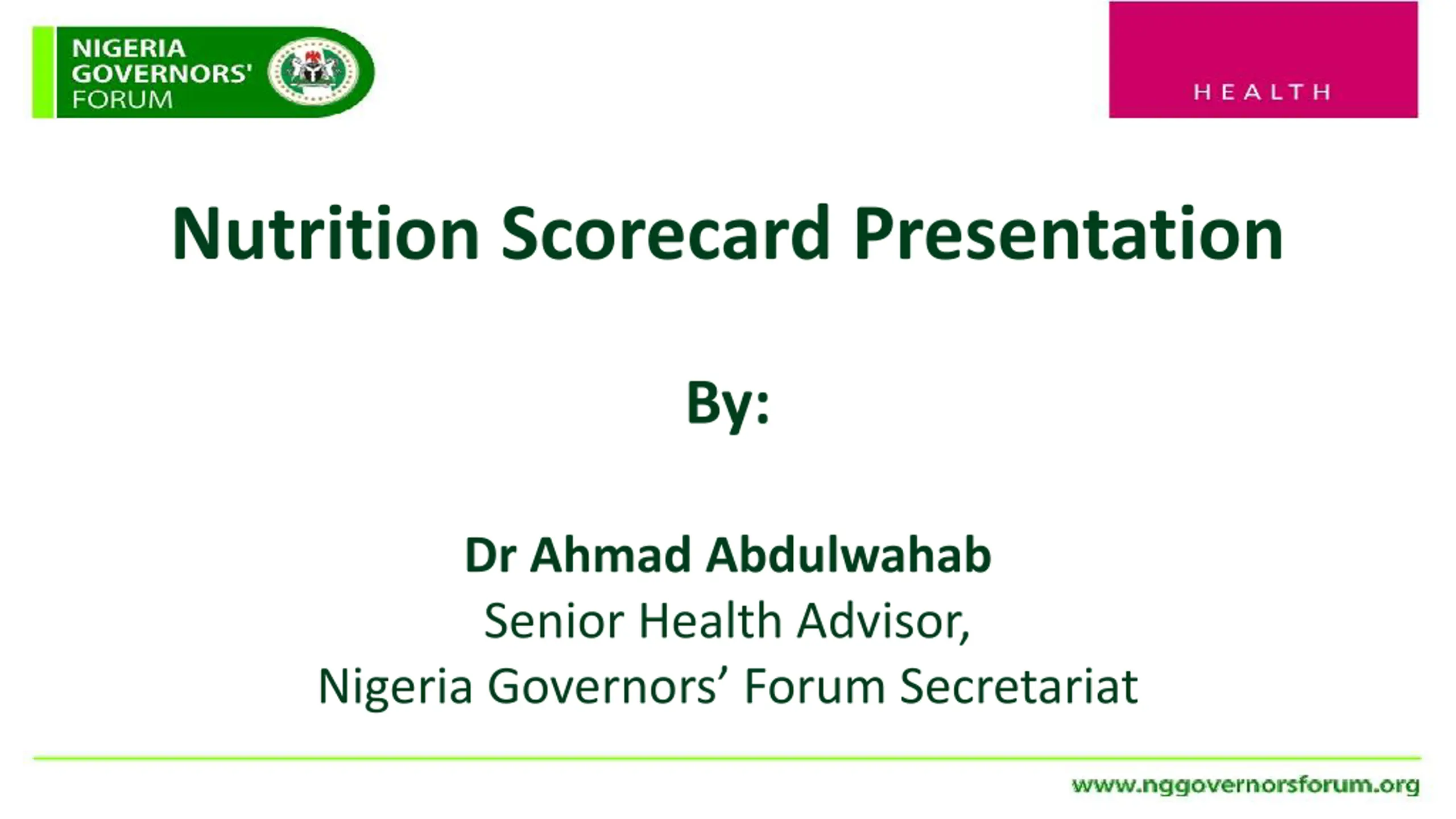 NIGERIA GOVERNORS' FORUM

HEALTH

Nutrition Scorecard Presentation

By:

Dr Ahmad Abdulwahab
Senior Health Advisor,
Nigeria Governors' Forum Secretariat

www.nggovernorsforum.org